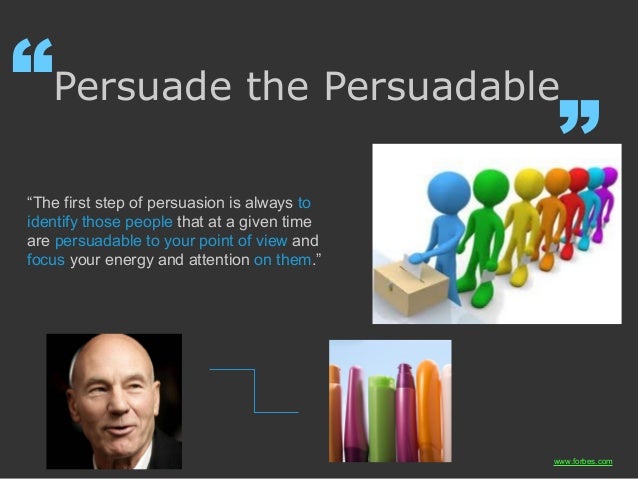 “Persuade the Persuadable”

“The first step of persuasion is always to identify those people that at a given time are persuadable to your point of view and focus your energy and attention on them.”

www.forbes.com